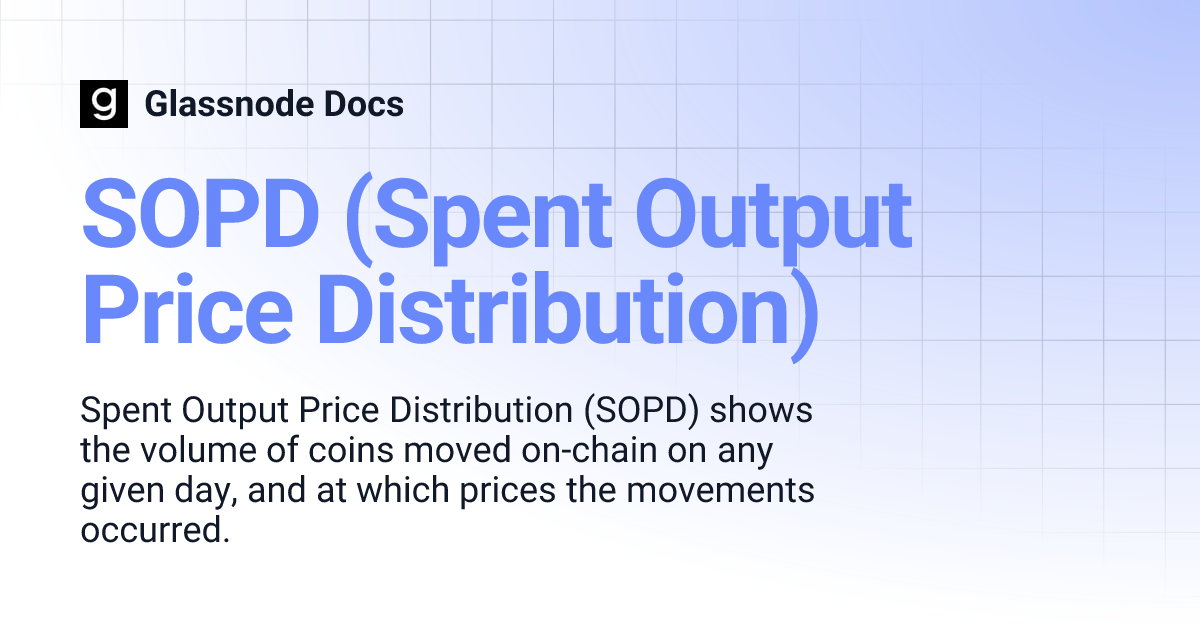 g Glassnode Docs

SOPD (Spent Output Price Distribution)

Spent Output Price Distribution (SOPD) shows the volume of coins moved on-chain on any given day, and at which prices the movements occurred.